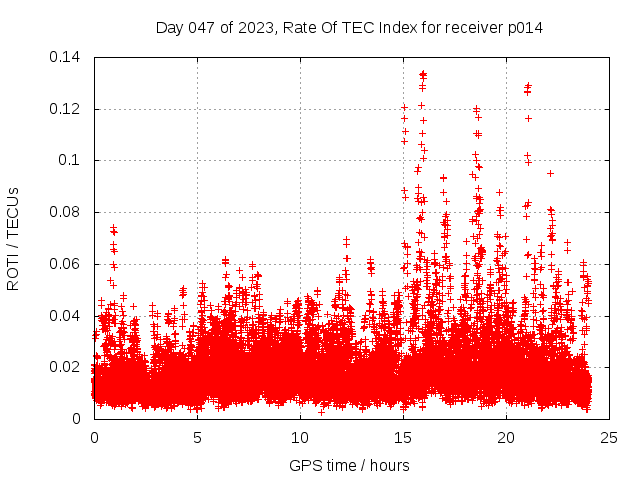 Day 047 of 2023, Rate Of TEC Index for receiver p014

ROTI / TECUs

0.14
0.12
0.1
0.08
0.06
0.04
0.02
0

0
5
10
15
20
25

GPS time / hours